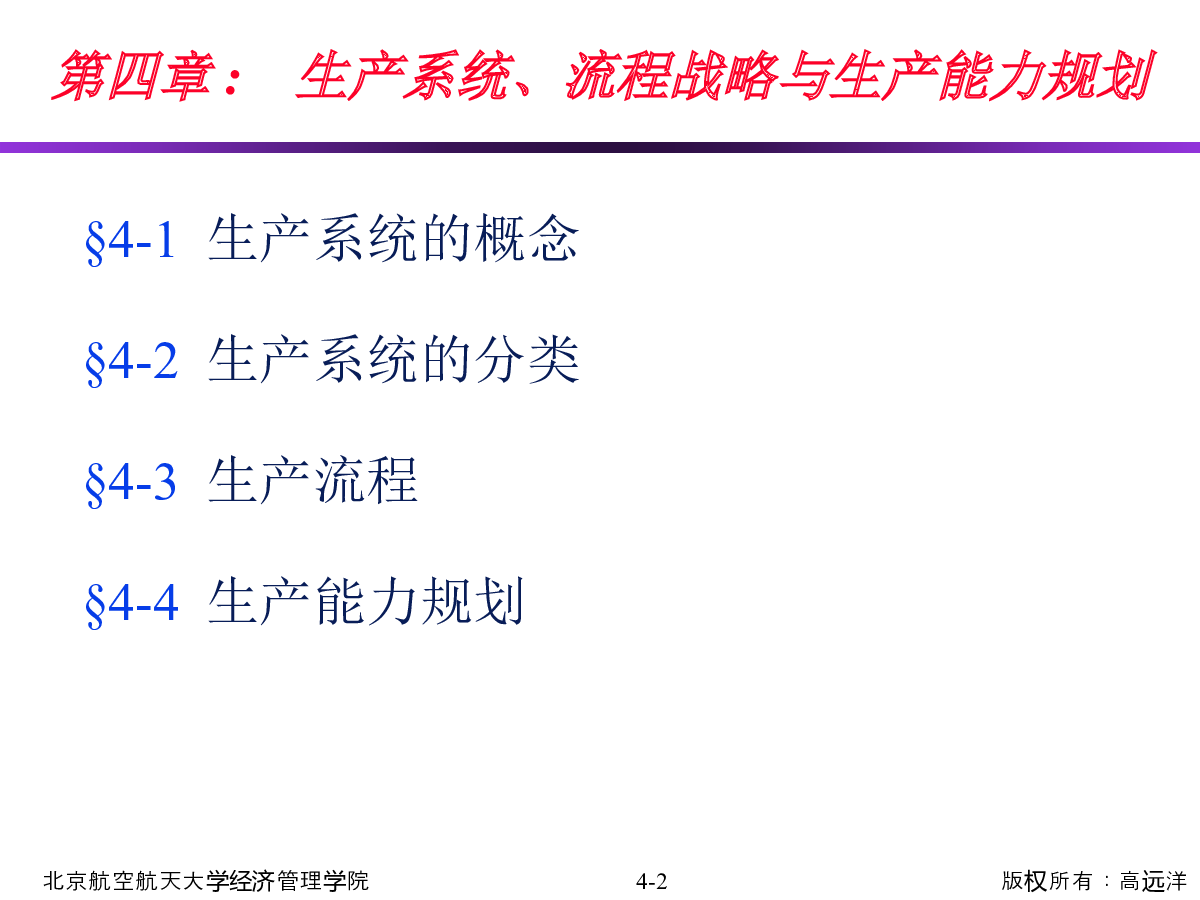 第四章：　生产系统、流程战略与生产能力规划

§4-1 生产系统的概念

§4-2 生产系统的分类

§4-3 生产流程

§4-4 生产能力规划

北京航空航天大学经济管理学院

4-2

版权所有：高远洋